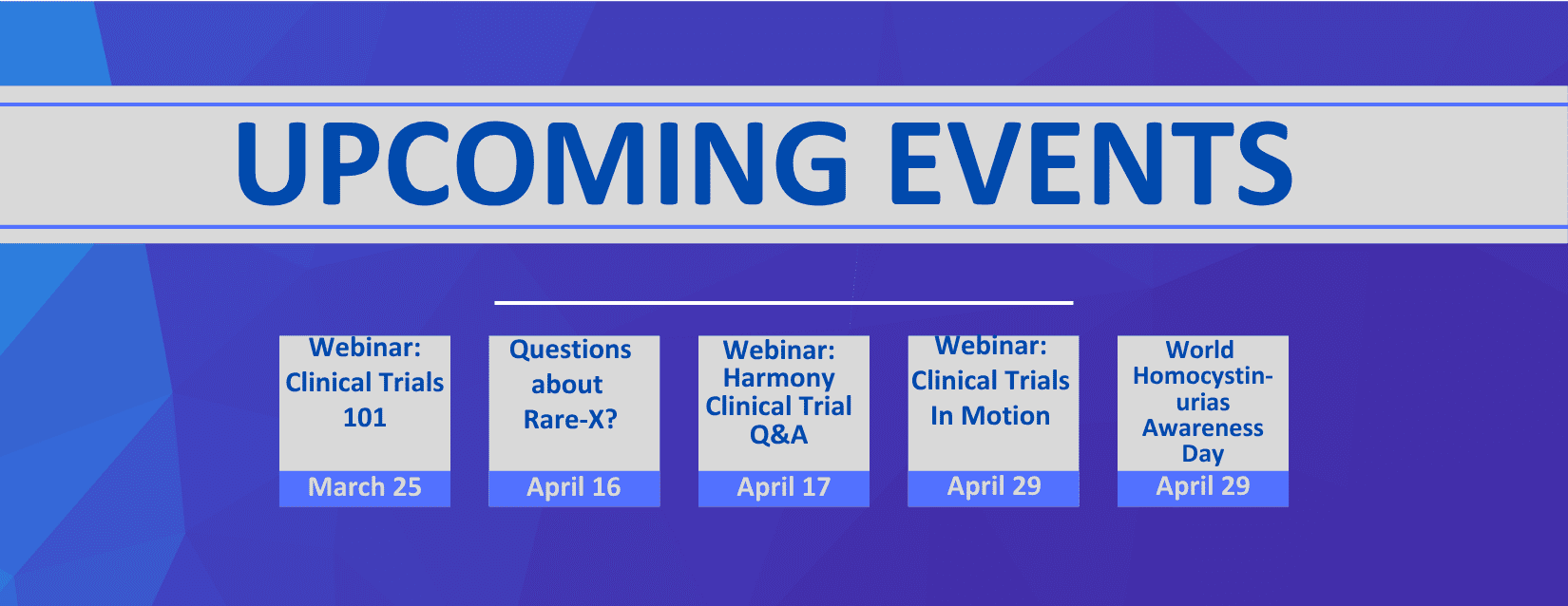 UPCOMING EVENTS

Webinar: Clinical Trials 101

March 25

Questions about Rare-X?

April 16

Webinar: Harmony Clinical Trial Q&A

April 17

Webinar: Clinical Trials In Motion

April 29

World Homocystinurias Awareness Day

April 29